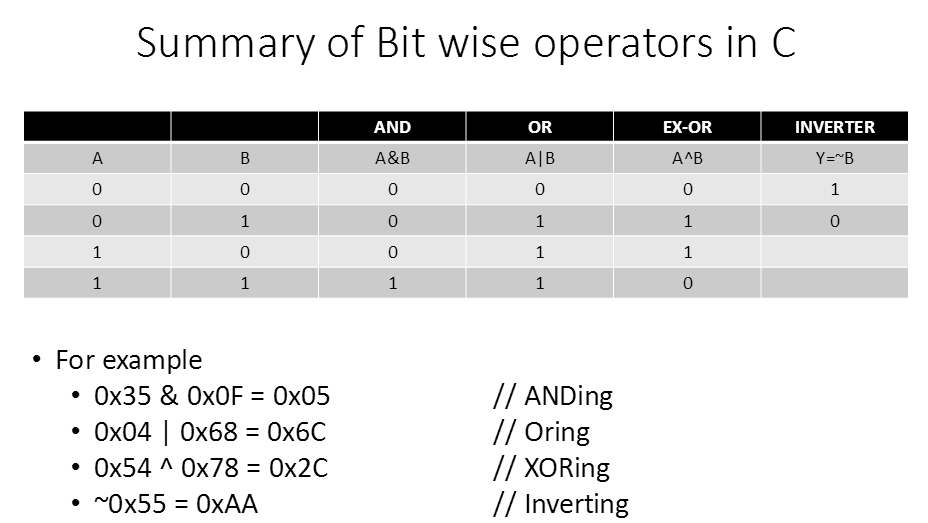 Summary of Bit wise operators in C

| | | AND | OR | EX-OR | INVERTER |
|---|---|---|---|---|---|
| A | B | A&B | A\|B | A^B | Y=~B |
| 0 | 0 | 0 | 0 | 0 | 1 |
| 0 | 1 | 0 | 1 | 1 | 0 |
| 1 | 0 | 0 | 1 | 1 | |
| 1 | 1 | 1 | 1 | 0 | |

• For example
  • 0x35 & 0x0F = 0x05 // ANDing
  • 0x04 | 0x68 = 0x6C // Oring
  • 0x54 ^ 0x78 = 0x2C // XORing
  • ~0x55 = 0xAA // Inverting